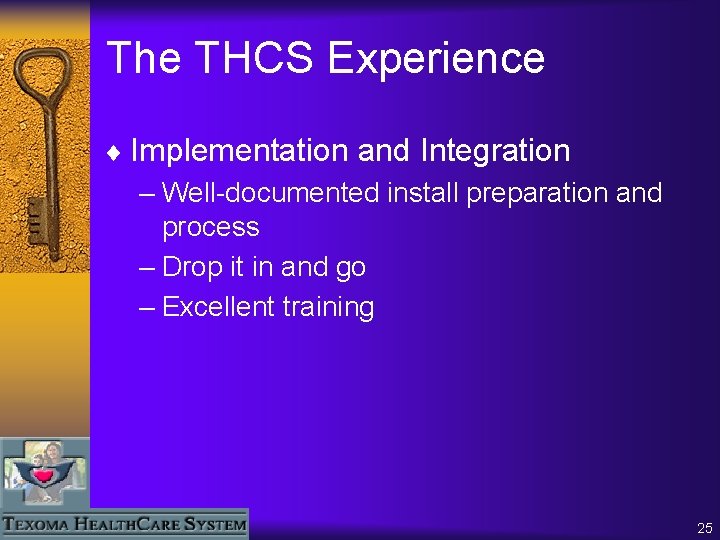 The THCS Experience

♦ Implementation and Integration

– Well-documented install preparation and process

– Drop it in and go

– Excellent training

TEXOMA HEALTHCARE SYSTEM

25